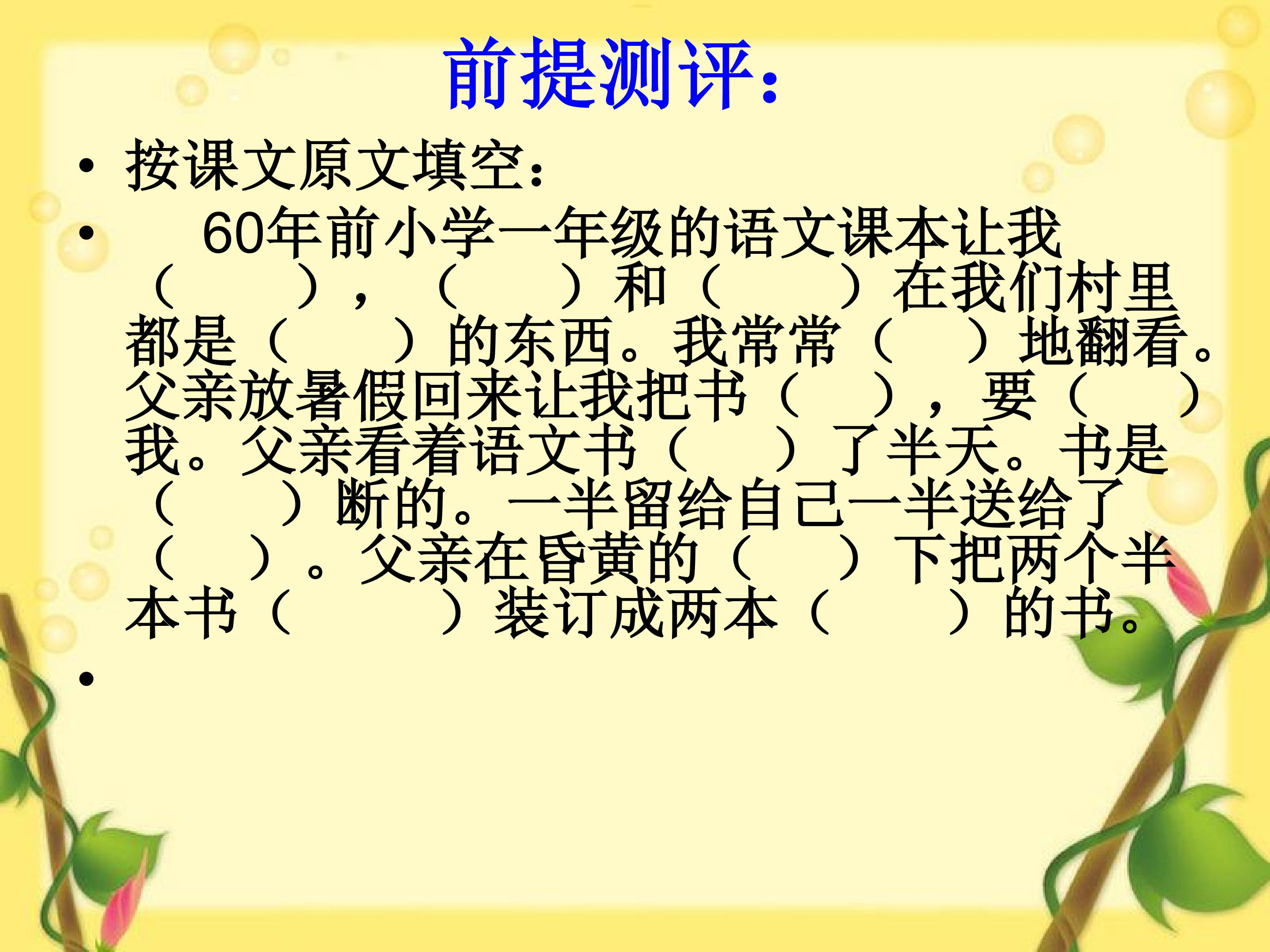 前提测评：

• 按课文原文填空：

• 60年前小学一年级的语文课本让我（ ），（ ）和（ ）在我们村里都是（ ）的东西。我常常（ ）地翻看。父亲放暑假回来让我把书（ ），要（ ）我。父亲看着语文书（ ）了半天。书是（ ）断的。一半留给自己一半送给了（ ）。父亲在昏黄的（ ）下把两个半本书（ ）装订成两本（ ）的书。

•